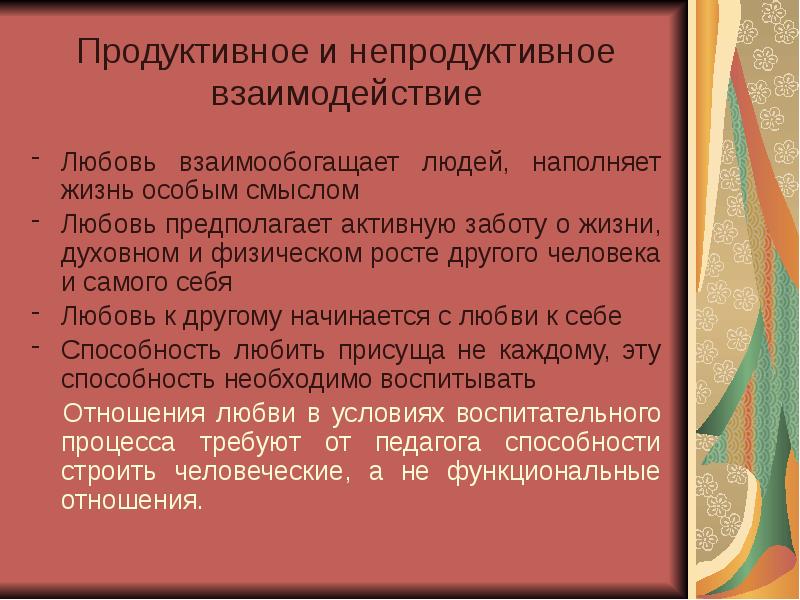 Продуктивное и непродуктивное взаимодействие

- Любовь взаимообогащает людей, наполняет жизнь особым смыслом
- Любовь предполагает активную заботу о жизни, духовном и физическом росте другого человека и самого себя
- Любовь к другому начинается с любви к себе
- Способность любить присуща не каждому, эту способность необходимо воспитывать

Отношения любви в условиях воспитательного процесса требуют от педагога способности строить человеческие, а не функциональные отношения.